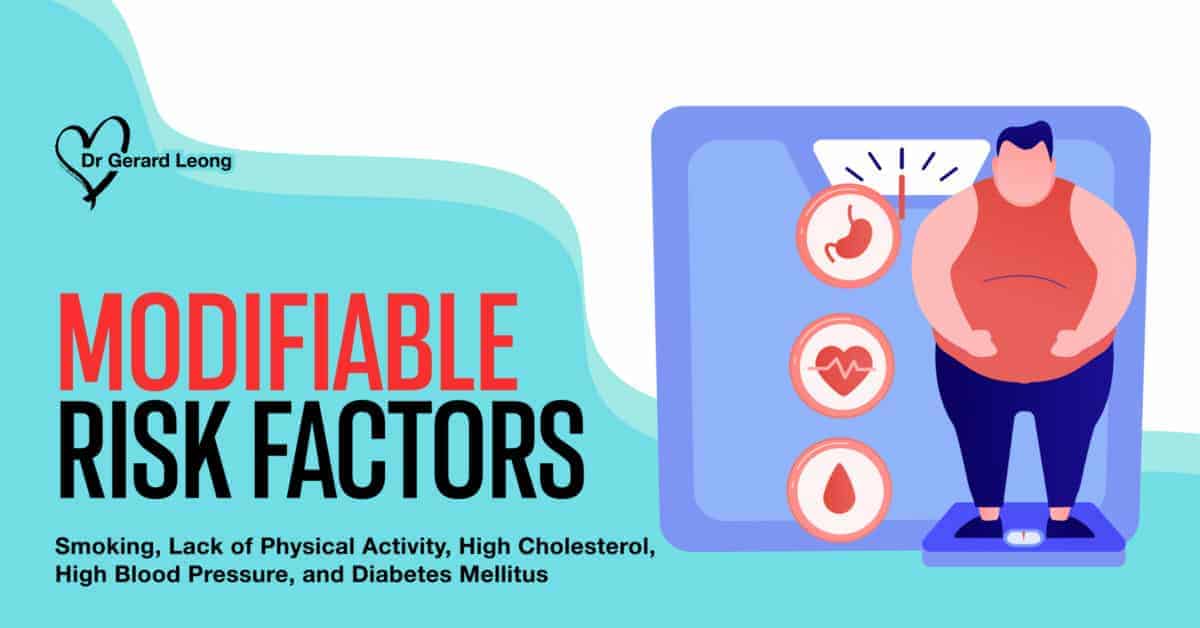 Dr Gerard Leong

MODIFIABLE RISK FACTORS

Smoking, Lack of Physical Activity, High Cholesterol, High Blood Pressure, and Diabetes Mellitus